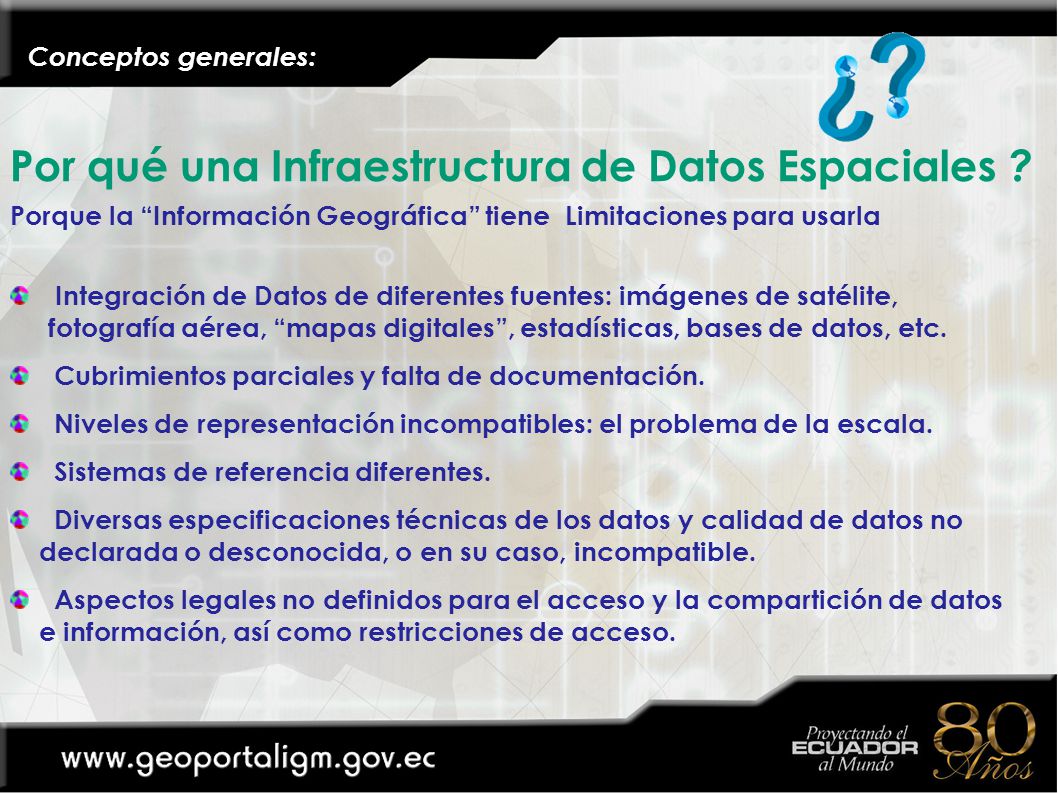 Conceptos generales:

¿?

Por qué una Infraestructura de Datos Espaciales ?

Porque la “Información Geográfica” tiene Limitaciones para usarla

Integración de Datos de diferentes fuentes: imágenes de satélite, fotografía aérea, “mapas digitales”, estadísticas, bases de datos, etc.

Cubrimientos parciales y falta de documentación.

Niveles de representación incompatibles: el problema de la escala.

Sistemas de referencia diferentes.

Diversas especificaciones técnicas de los datos y calidad de datos no declarada o desconocida, o en su caso, incompatible.

Aspectos legales no definidos para el acceso y la compartición de datos e información, así como restricciones de acceso.

www.geoportaligm.gov.ec

Proyectando el ECUADOR al Mundo

80 Años